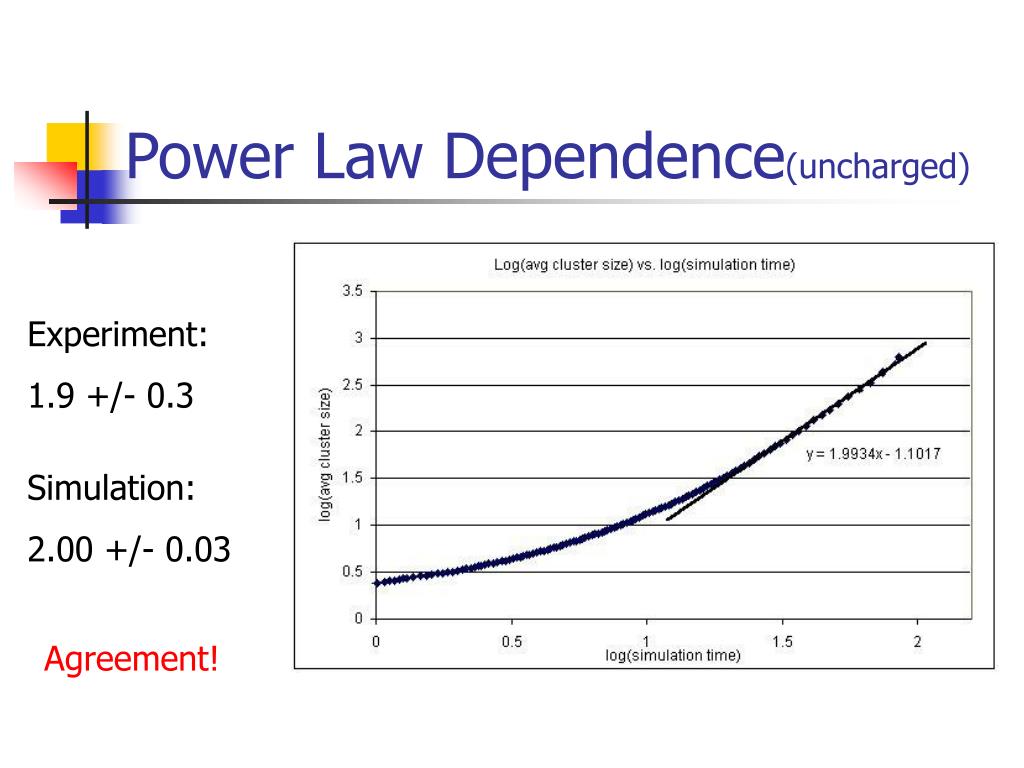 Power Law Dependence(uncharged)

Experiment:

1.9 +/- 0.3

Simulation:

2.00 +/- 0.03

Agreement!

Log(avg cluster size) vs. log(simulation time)

log(avg cluster size)

3.5
3
2.5
2
1.5
1
0.5
0

y = 1.9934x - 1.1017

0 0.5 1 1.5 2

log(simulation time)